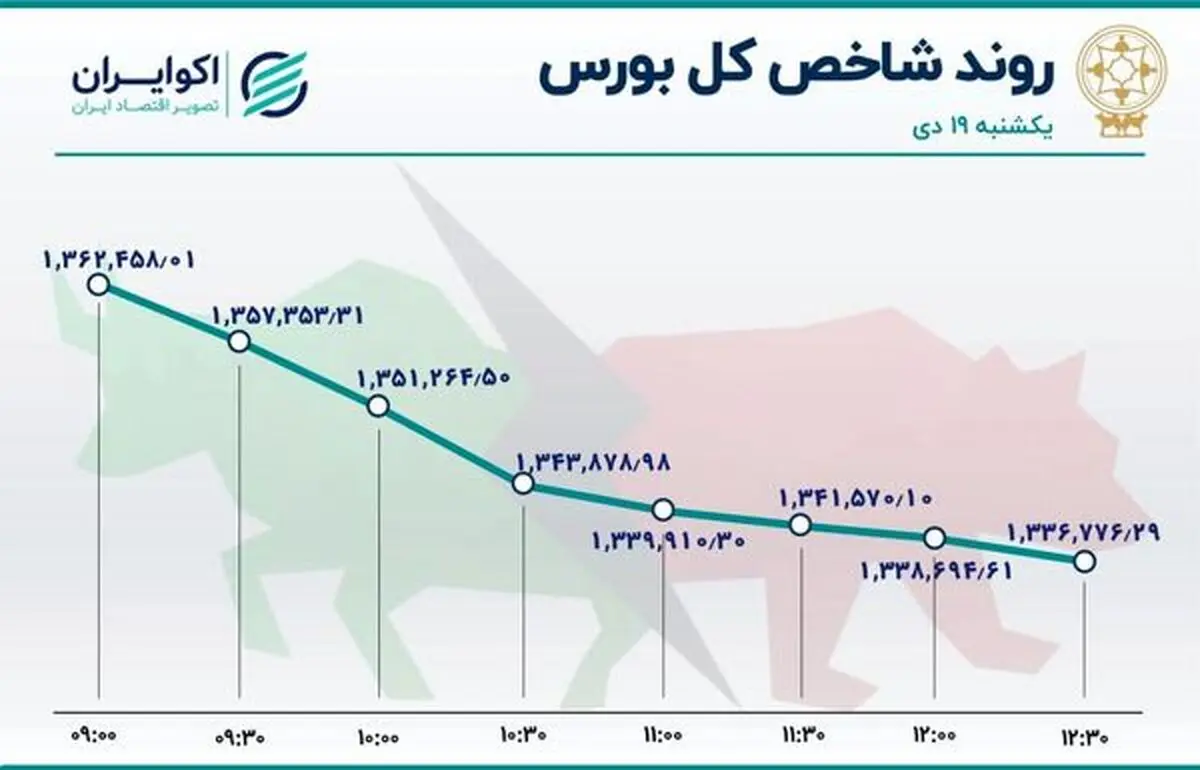 روند شاخص کل بورس
یکشنبه ۱۹ دی

اکوایران
تصویر اقتصاد ایران

۱,۳۶۲,۴۵۸/۰۱
۱,۳۵۷,۳۵۳/۳۱
۱,۳۵۱,۲۶۴/۵۰
۱,۳۴۳,۸۷۸/۹۸
۱,۳۳۹,۹۱۰/۳۰
۱,۳۴۱,۵۷۰/۱۰
۱,۳۳۸,۶۹۴/۶۱
۱,۳۳۶,۷۷۶/۲۹

۰۹:۰۰
۰۹:۳۰
۱۰:۰۰
۱۰:۳۰
۱۱:۰۰
۱۱:۳۰
۱۲:۰۰
۱۲:۳۰